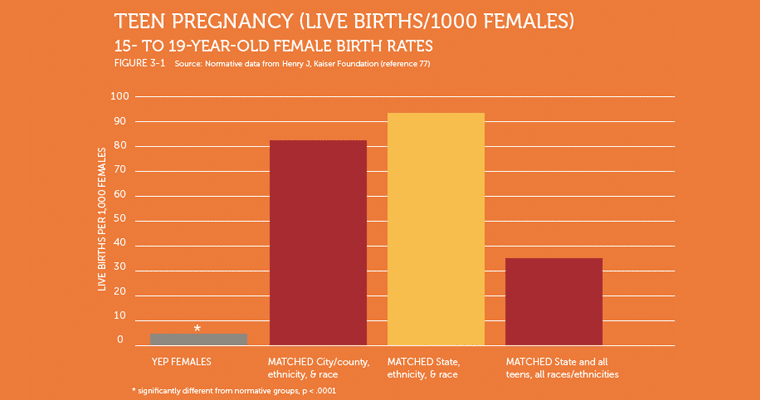 TEEN PREGNANCY (LIVE BIRTHS/1000 FEMALES)

15- TO 19-YEAR-OLD FEMALE BIRTH RATES

FIGURE 3-1 Source: Normative data from Henry J, Kaiser Foundation (reference 77)

LIVE BIRTHS PER 1,000 FEMALES

100
90
80
70
60
50
40
30
20
10
0

*

YEP FEMALES

MATCHED City/county, ethnicity, & race

MATCHED State, ethnicity, & race

MATCHED State and all teens, all races/ethnicities

* significantly different from normative groups, p < .0001